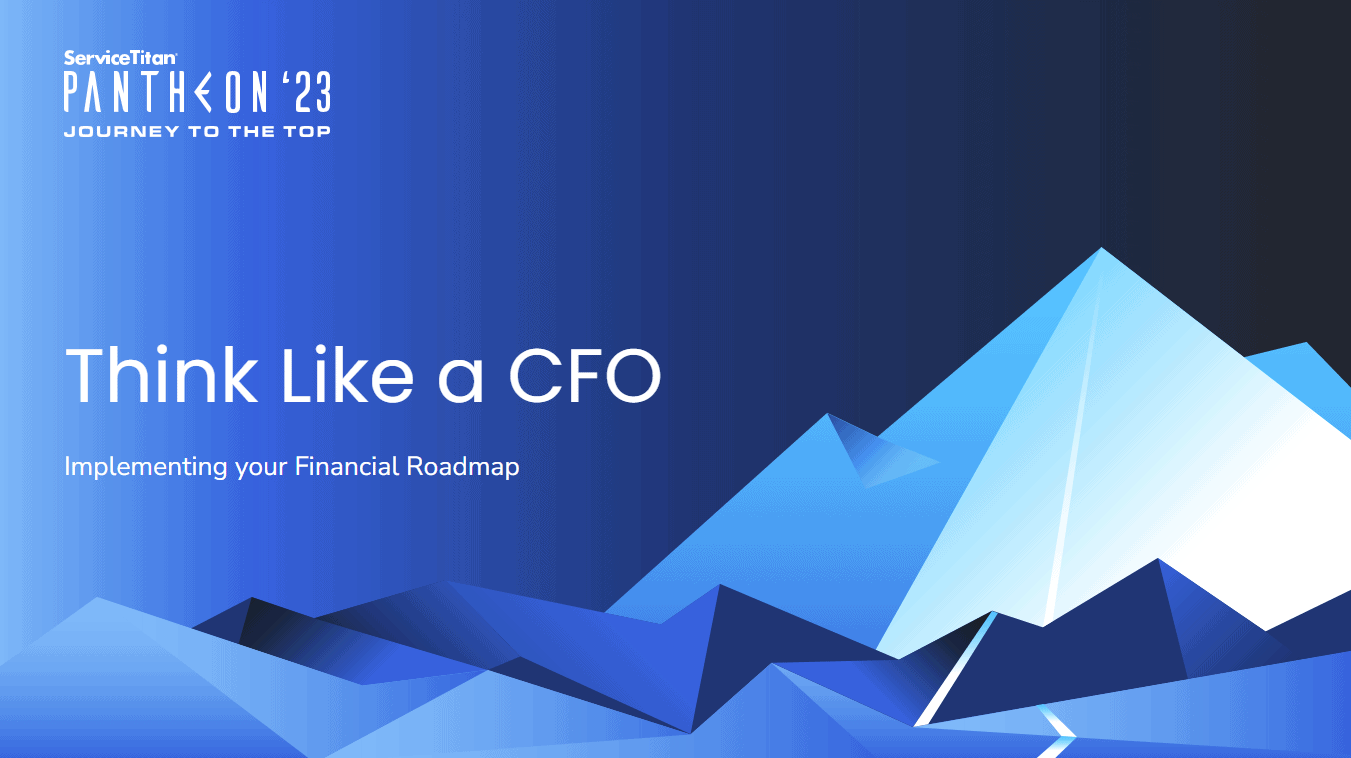 ServiceTitan
PANTHEON '23
JOURNEY TO THE TOP

Think Like a CFO

Implementing your Financial Roadmap